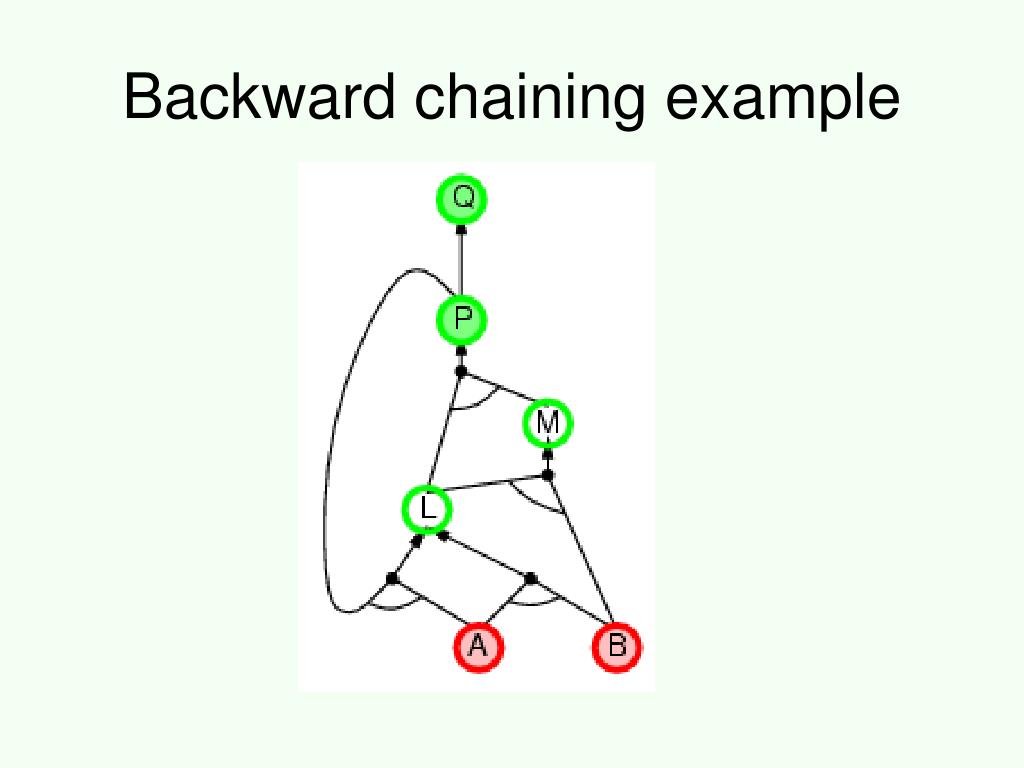 Backward chaining example

Q

P

M

L

A

B